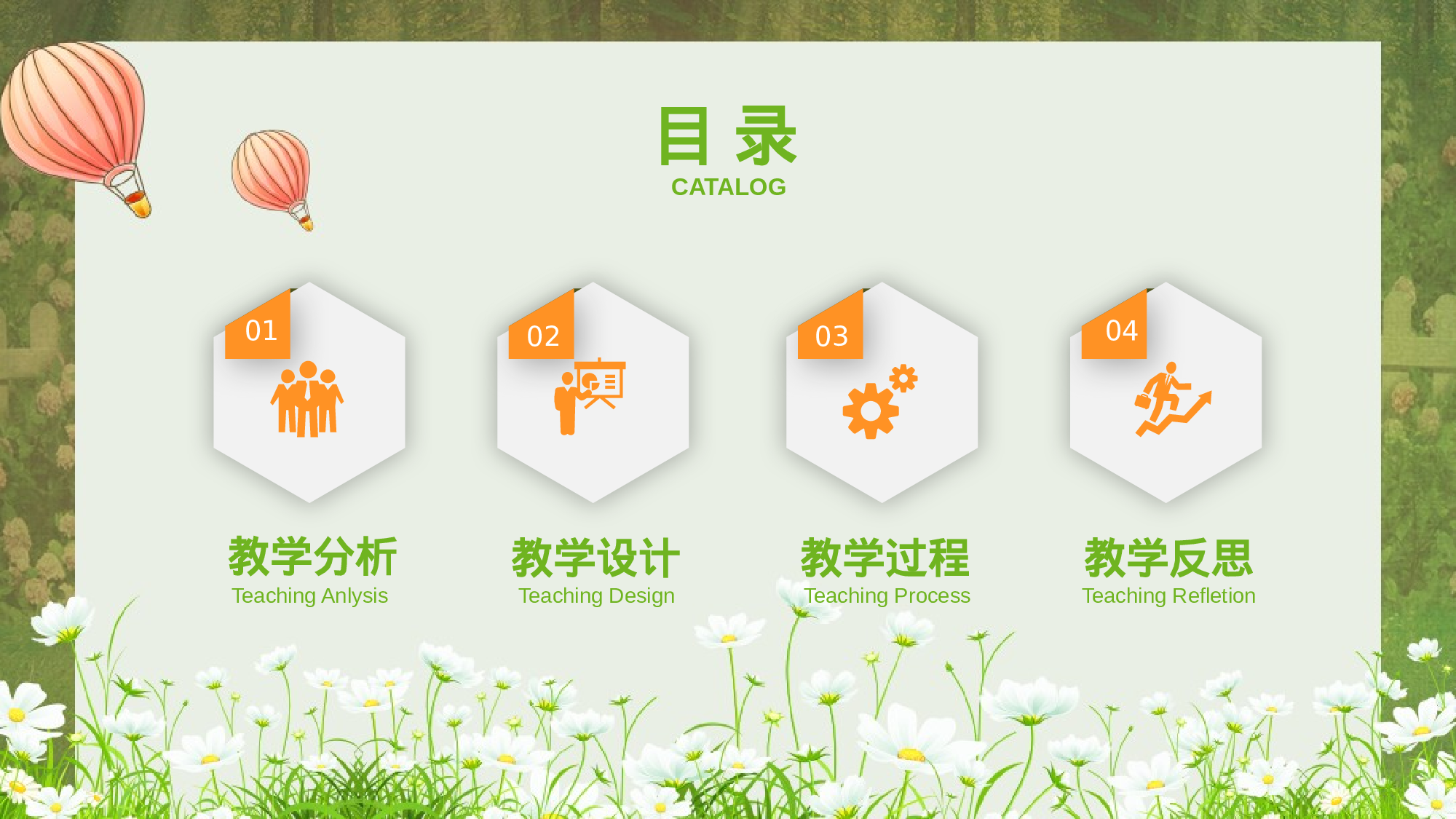 目 录
CATALOG

01
教学分析
Teaching Anlysis

02
教学设计
Teaching Design

03
教学过程
Teaching Process

04
教学反思
Teaching Refletion